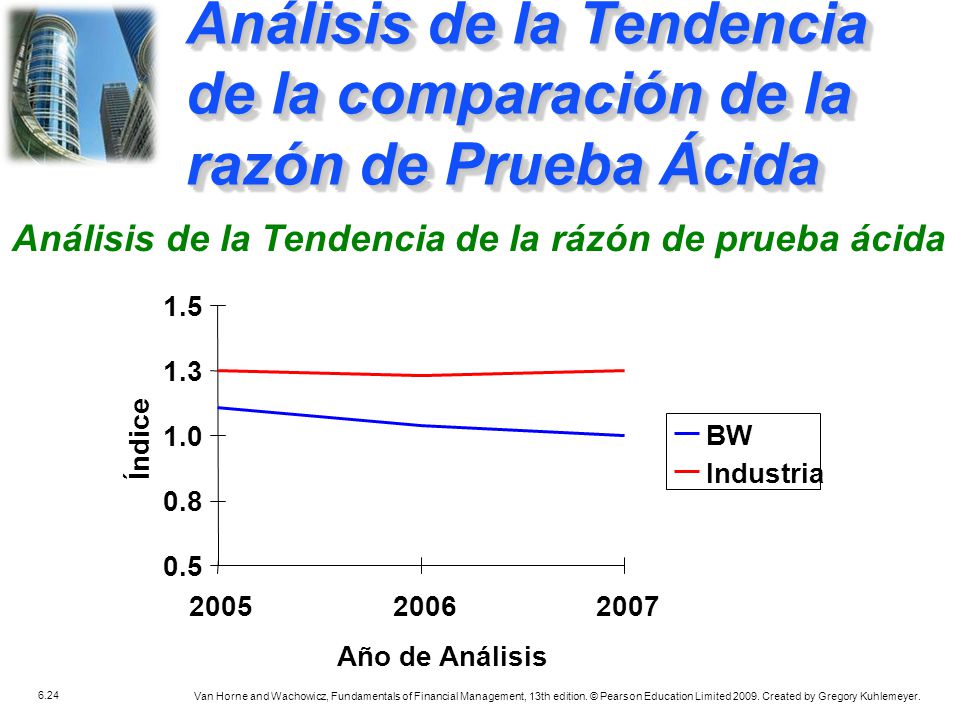 Análisis de la Tendencia de la comparación de la razón de Prueba Ácida

Análisis de la Tendencia de la rázón de prueba ácida

1.5
1.3
1.0
0.8
0.5

Índice

2005
2006
2007

Año de Análisis

BW
Industria

6.24

Van Horne and Wachowicz, Fundamentals of Financial Management, 13th edition. © Pearson Education Limited 2009. Created by Gregory Kuhlemeyer.